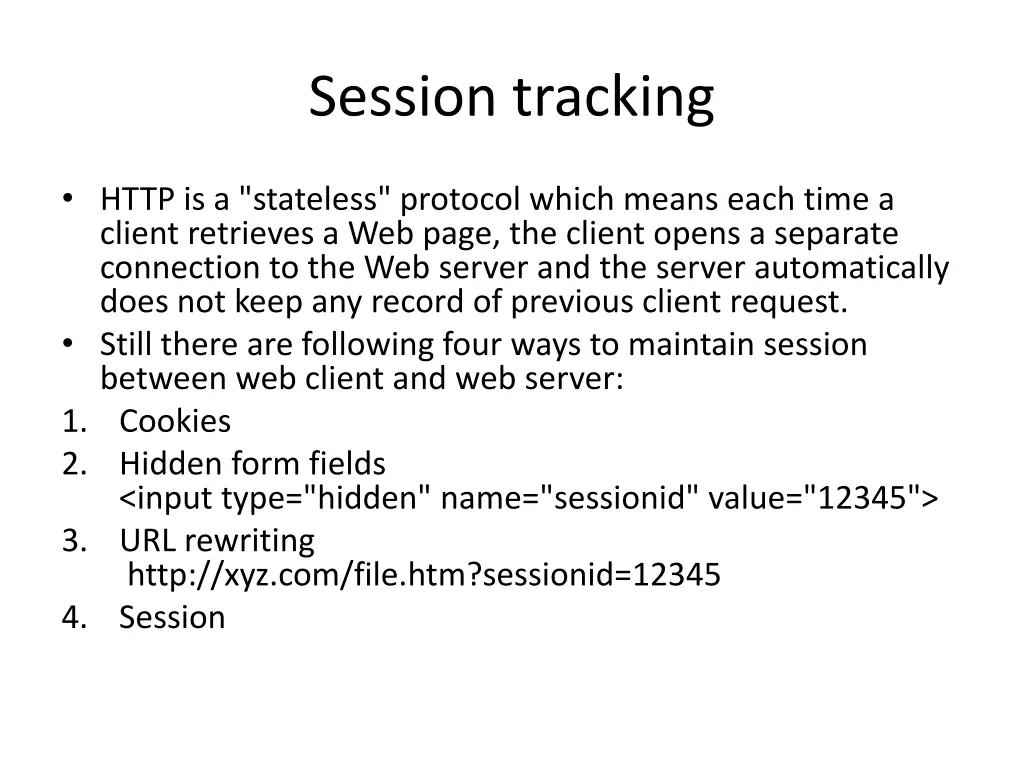 Session tracking

• HTTP is a "stateless" protocol which means each time a client retrieves a Web page, the client opens a separate connection to the Web server and the server automatically does not keep any record of previous client request.
• Still there are following four ways to maintain session between web client and web server:
1. Cookies
2. Hidden form fields
<input type="hidden" name="sessionid" value="12345">
3. URL rewriting
http://xyz.com/file.htm?sessionid=12345
4. Session